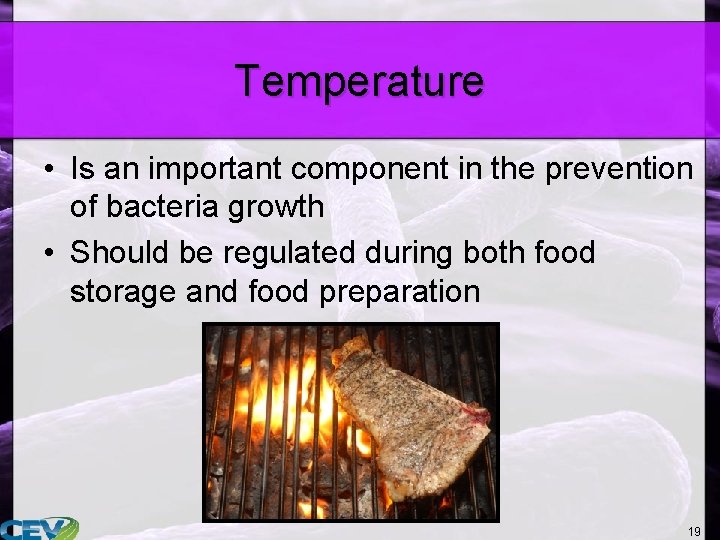 Temperature

• Is an important component in the prevention of bacteria growth
• Should be regulated during both food storage and food preparation

CEV

19